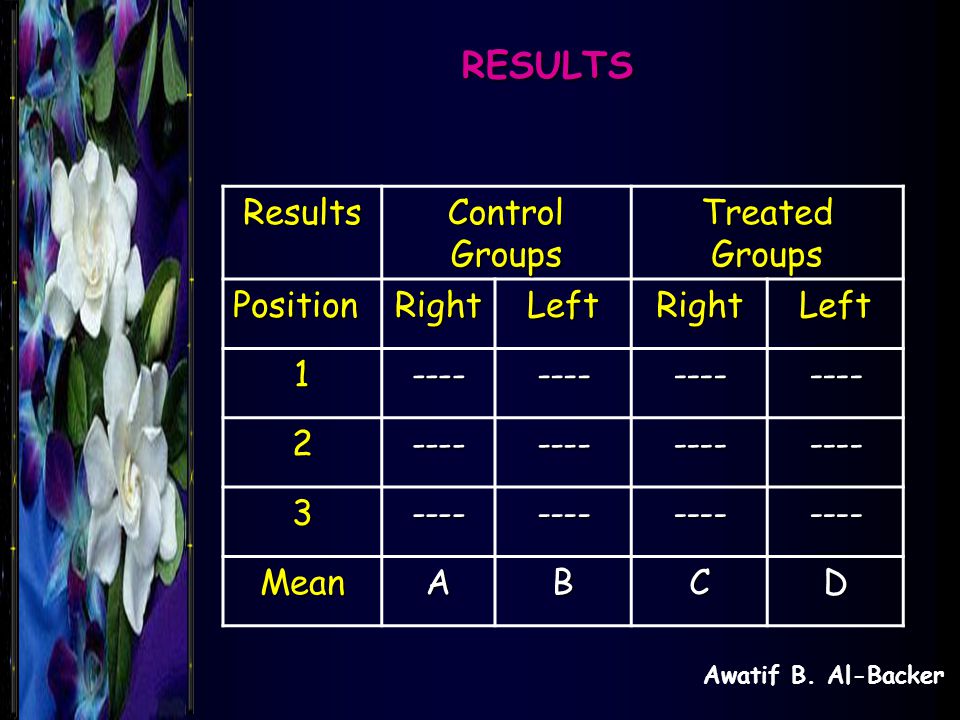 RESULTS

| Results | Control Groups | | Treated Groups | |
|---|---|---|---|---|
| Position | Right | Left | Right | Left |
| 1 | ---- | ---- | ---- | ---- |
| 2 | ---- | ---- | ---- | ---- |
| 3 | ---- | ---- | ---- | ---- |
| Mean | A | B | C | D |

Awatif B. Al-Backer